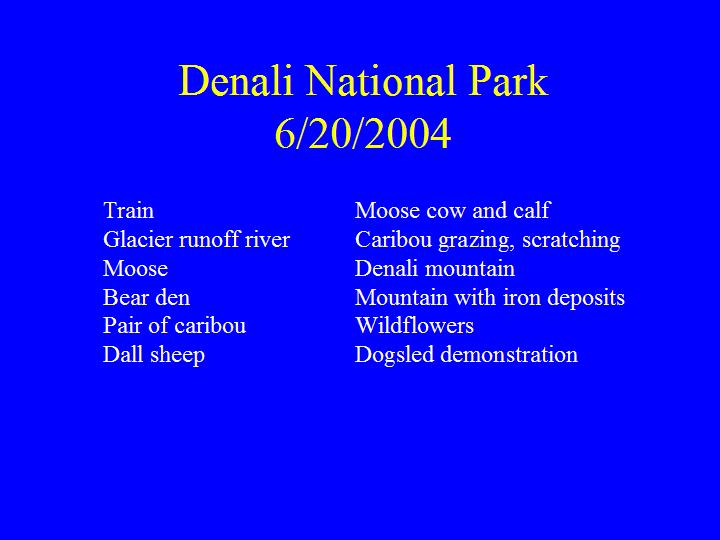 Denali National Park
6/20/2004

Train
Glacier runoff river
Moose
Bear den
Pair of caribou
Dall sheep

Moose cow and calf
Caribou grazing, scratching
Denali mountain
Mountain with iron deposits
Wildflowers
Dogsled demonstration